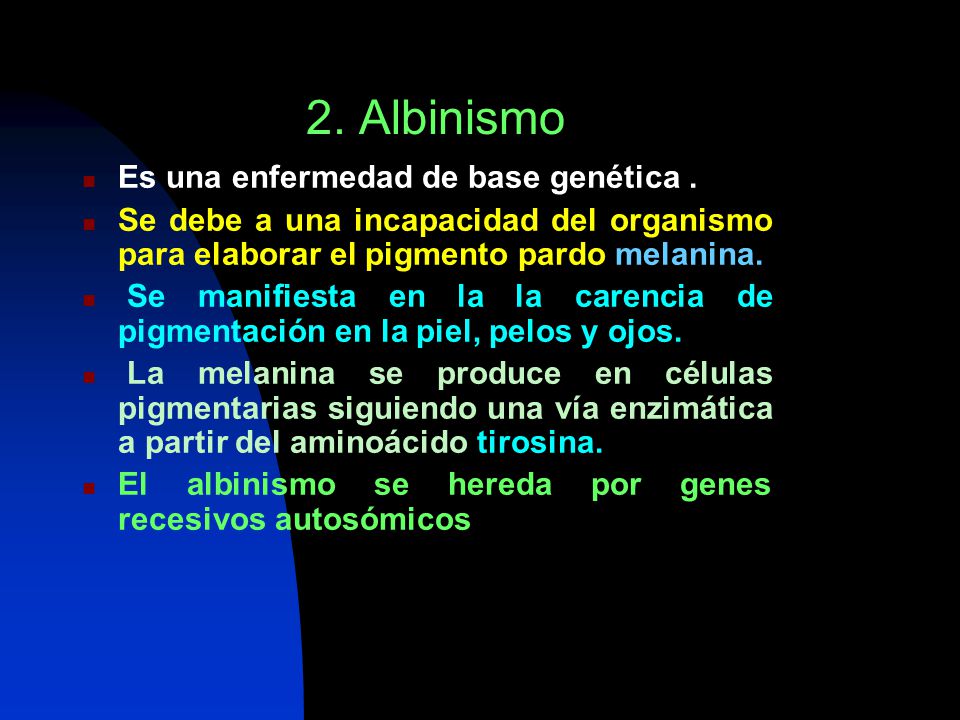 2. Albinismo

Es una enfermedad de base genética .

Se debe a una incapacidad del organismo para elaborar el pigmento pardo melanina.

Se manifiesta en la la carencia de pigmentación en la piel, pelos y ojos.

La melanina se produce en células pigmentarias siguiendo una vía enzimática a partir del aminoácido tirosina.

El albinismo se hereda por genes recesivos autosómicos